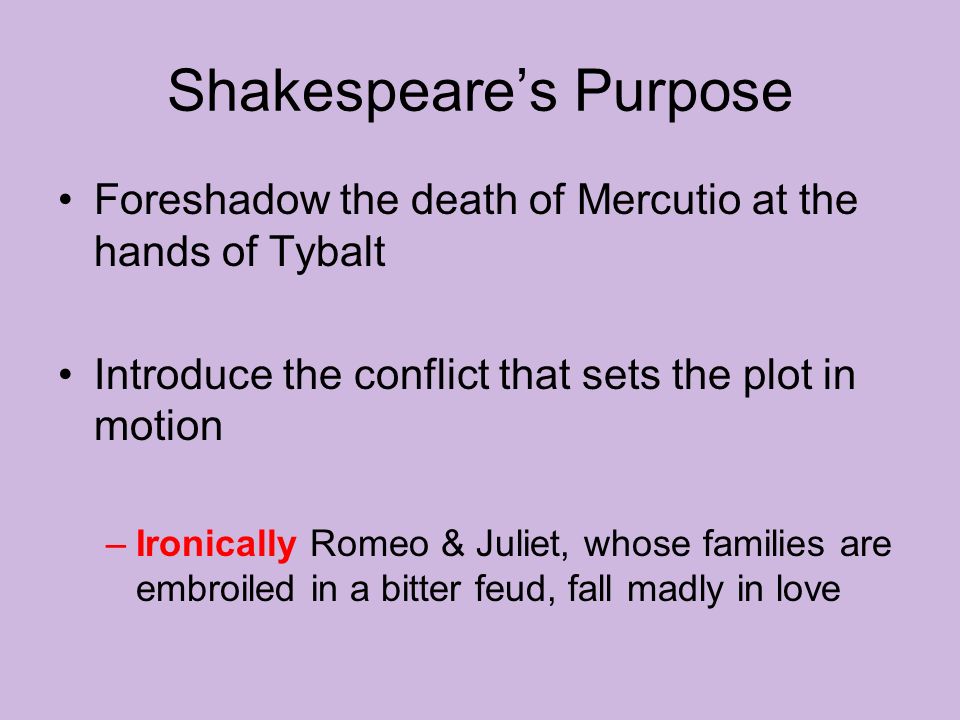 Shakespeare’s Purpose

• Foreshadow the death of Mercutio at the hands of Tybalt

• Introduce the conflict that sets the plot in motion

– Ironically Romeo & Juliet, whose families are embroiled in a bitter feud, fall madly in love